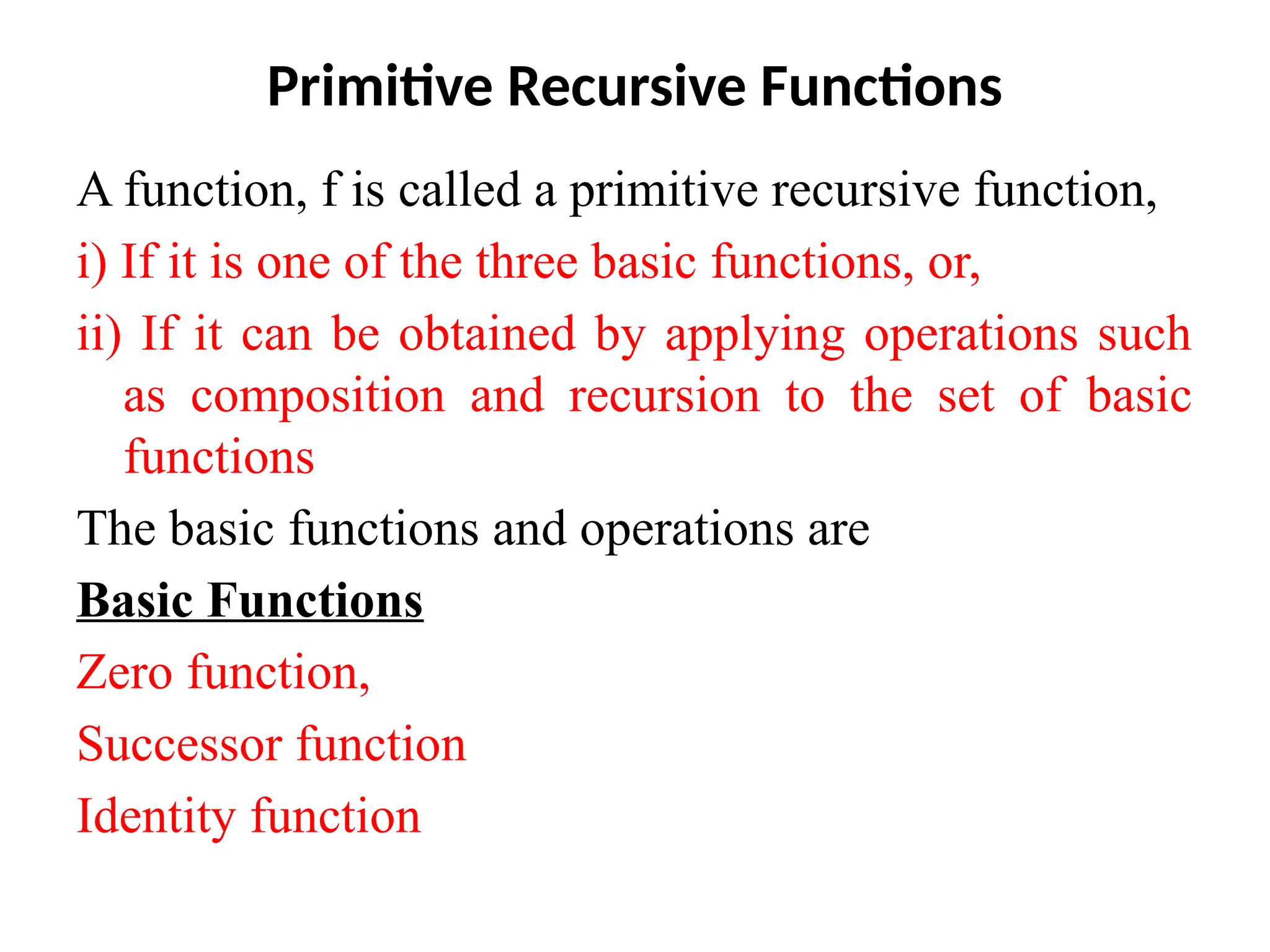 Primitive Recursive Functions

A function, f is called a primitive recursive function,

i) If it is one of the three basic functions, or,

ii) If it can be obtained by applying operations such as composition and recursion to the set of basic functions

The basic functions and operations are

Basic Functions

Zero function,

Successor function

Identity function